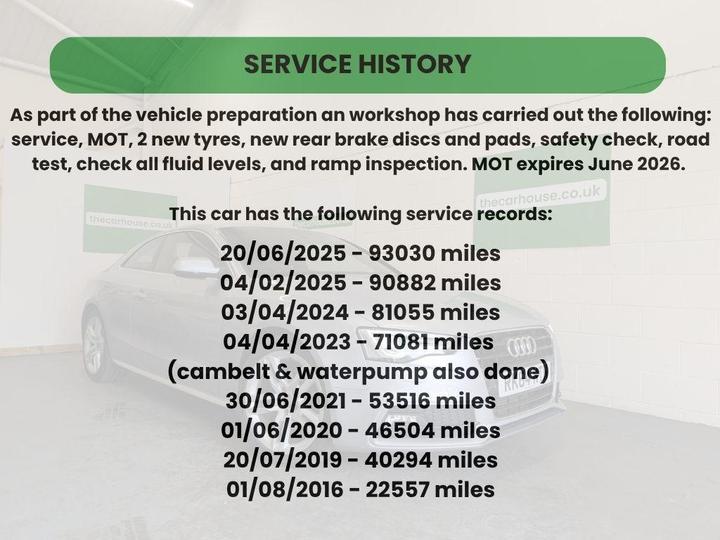 SERVICE HISTORY

As part of the vehicle preparation an workshop has carried out the following: service, MOT, 2 new tyres, new rear brake discs and pads, safety check, road test, check all fluid levels, and ramp inspection. MOT expires June 2026.

thecarhouse.co.uk

thecarhouse.co.uk

This car has the following service records:

20/06/2025 - 93030 miles
04/02/2025 - 90882 miles
03/04/2024 - 81055 miles
04/04/2023 - 71081 miles
(cambelt & waterpump also done)
30/06/2021 - 53516 miles
01/06/2020 - 46504 miles
20/07/2019 - 40294 miles
01/08/2016 - 22557 miles